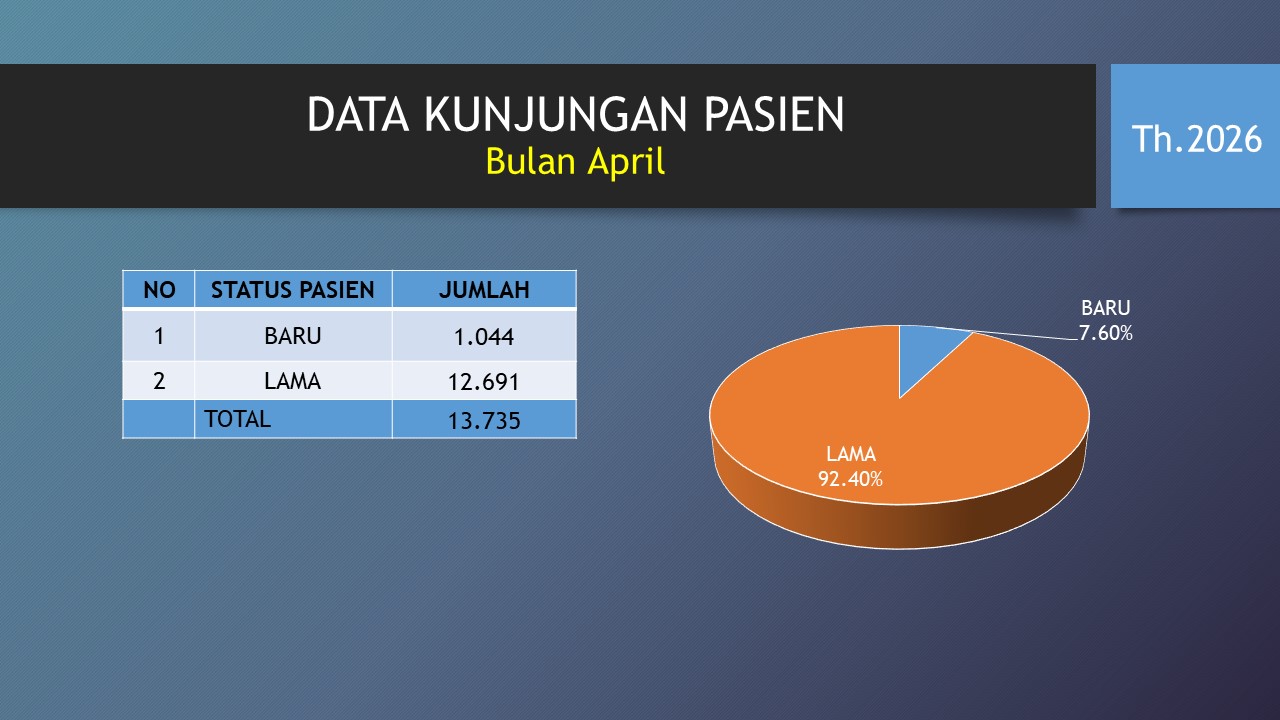 DATA KUNJUNGAN PASIEN
Bulan April

Th.2026

| NO | STATUS PASIEN | JUMLAH |
|---|---|---|
| 1 | BARU | 1.044 |
| 2 | LAMA | 12.691 |
|  | TOTAL | 13.735 |

BARU
7.60%

LAMA
92.40%